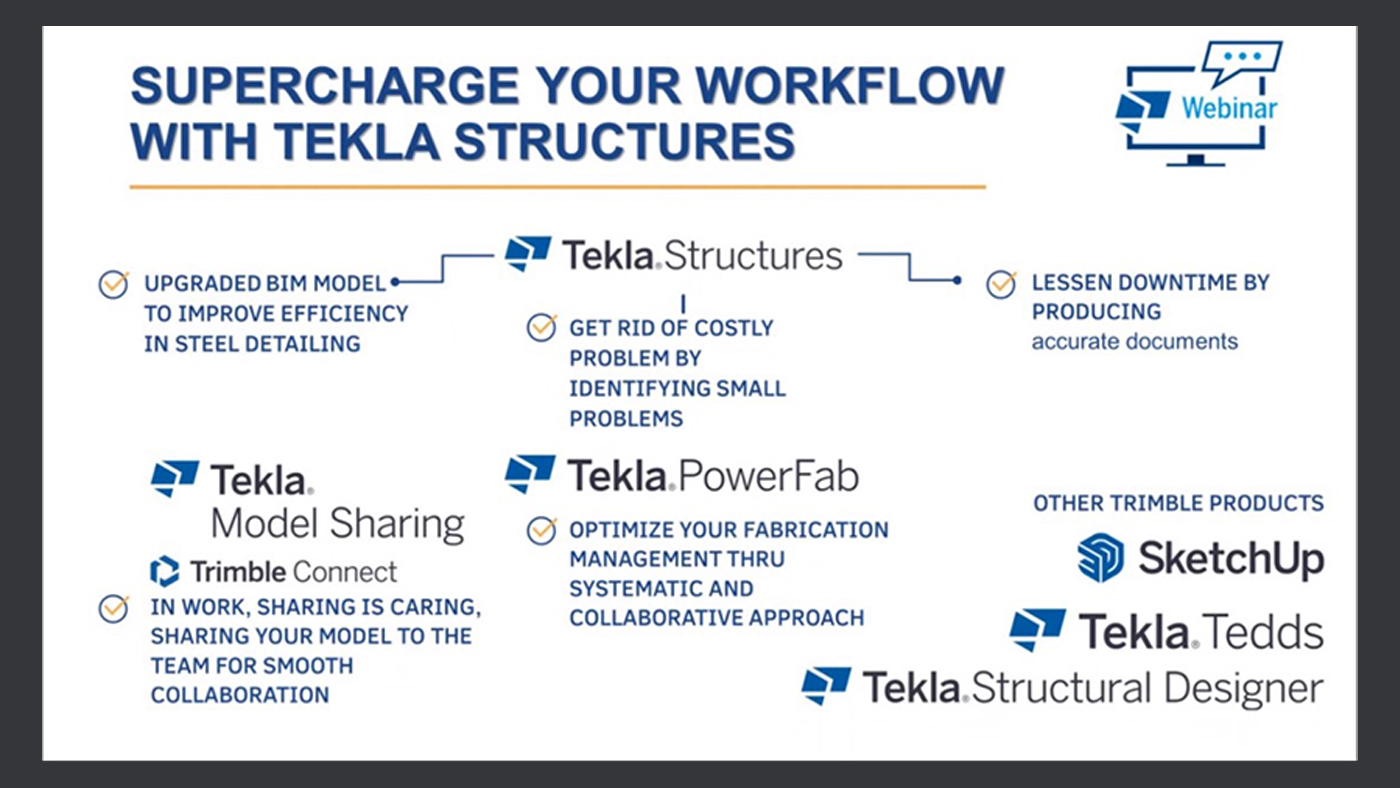 SUPERCHARGE YOUR WORKFLOW WITH TEKLA STRUCTURES

Webinar

Tekla Structures

UPGRADED BIM MODEL TO IMPROVE EFFICIENCY IN STEEL DETAILING

GET RID OF COSTLY PROBLEM BY IDENTIFYING SMALL PROBLEMS

LESSEN DOWNTIME BY PRODUCING accurate documents

Tekla Model Sharing

Trimble Connect

IN WORK, SHARING IS CARING, SHARING YOUR MODEL TO THE TEAM FOR SMOOTH COLLABORATION

Tekla PowerFab

OPTIMIZE YOUR FABRICATION MANAGEMENT THRU SYSTEMATIC AND COLLABORATIVE APPROACH

OTHER TRIMBLE PRODUCTS

SketchUp

Tekla Tedds

Tekla Structural Designer